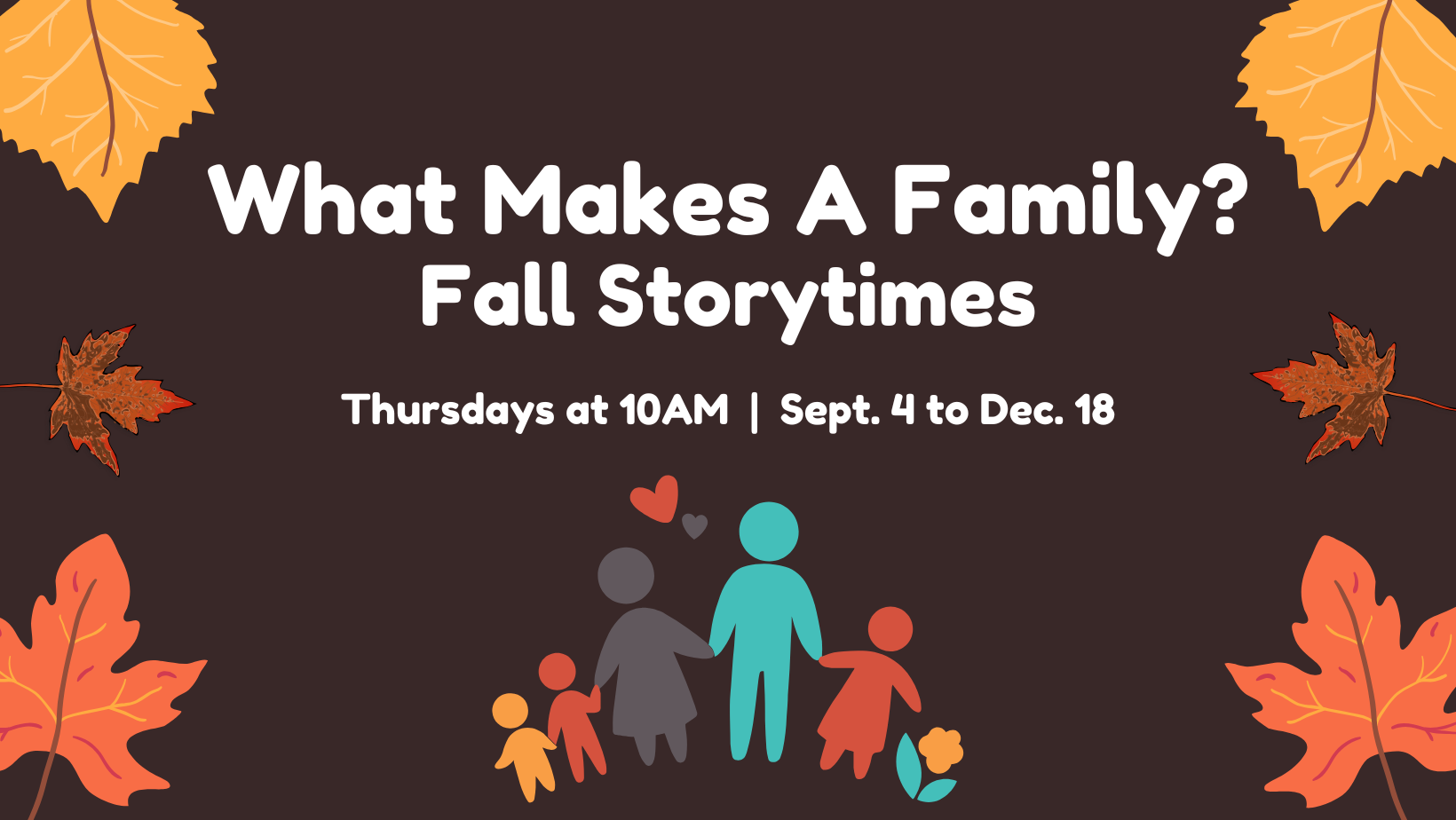 What Makes A Family?
Fall Storytimes

Thursdays at 10AM | Sept. 4 to Dec. 18